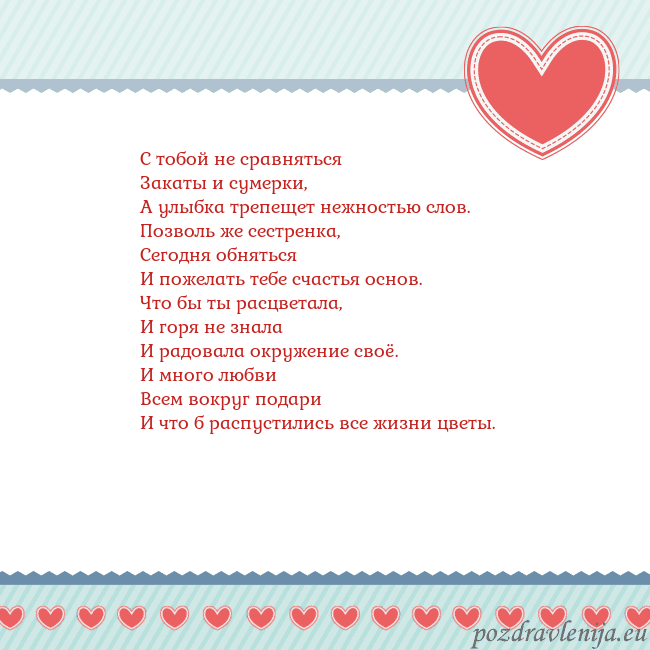 С тобой не сравняться
Закаты и сумерки,
А улыбка трепещет нежностью слов.
Позволь же сестренка,
Сегодня обняться
И пожелать тебе счастья основ.
Что бы ты расцветала,
И горя не знала
И радовала окружение своё.
И много любви
Всем вокруг подари
И что б распустились все жизни цветы.

pozdravlenija.eu